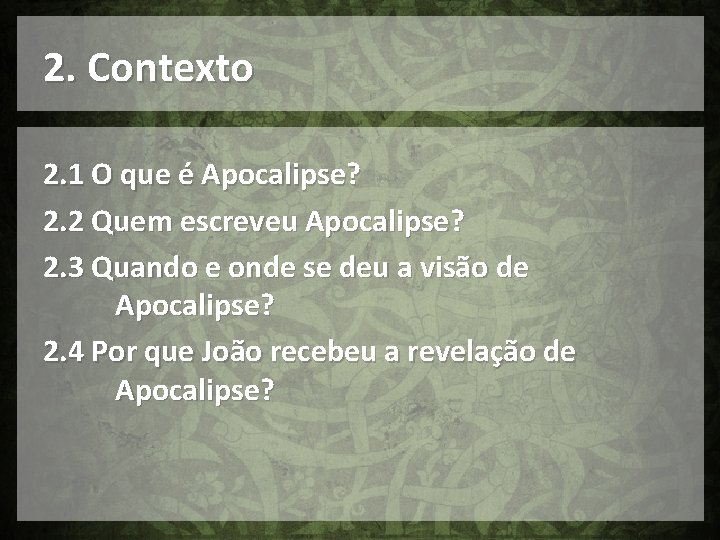 2. Contexto

2.1 O que é Apocalipse?

2.2 Quem escreveu Apocalipse?

2.3 Quando e onde se deu a visão de Apocalipse?

2.4 Por que João recebeu a revelação de Apocalipse?